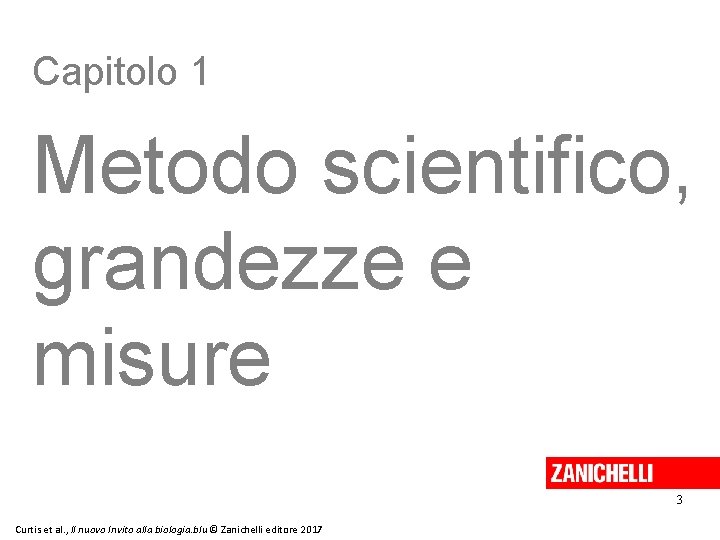 Capitolo 1

Metodo scientifico, grandezze e misure

ZANICHELLI

3

Curtis et al., Il nuovo Invito alla biologia.blu © Zanichelli editore 2017